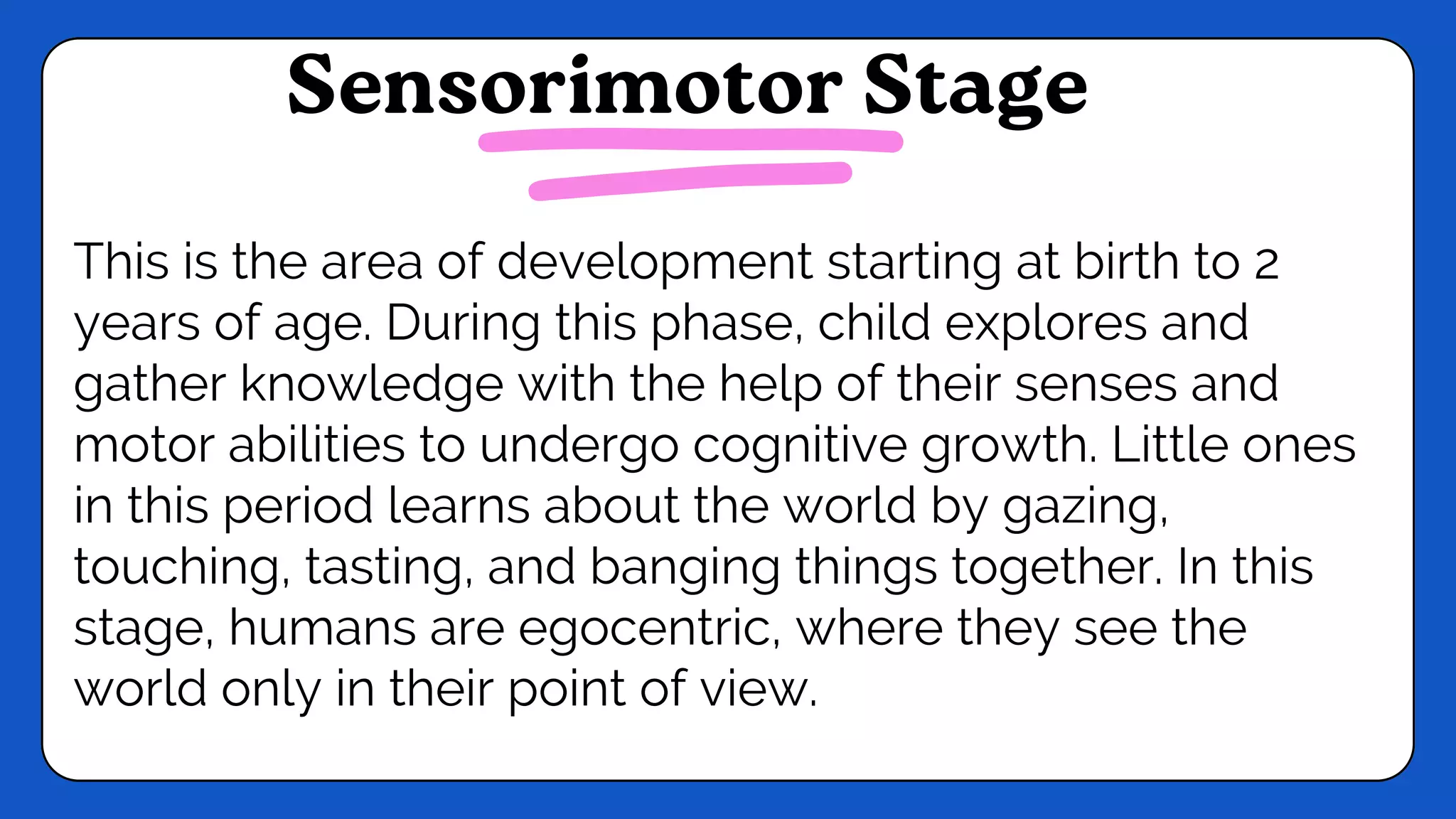 Sensorimotor Stage

This is the area of development starting at birth to 2 years of age. During this phase, child explores and gather knowledge with the help of their senses and motor abilities to undergo cognitive growth. Little ones in this period learns about the world by gazing, touching, tasting, and banging things together. In this stage, humans are egocentric, where they see the world only in their point of view.